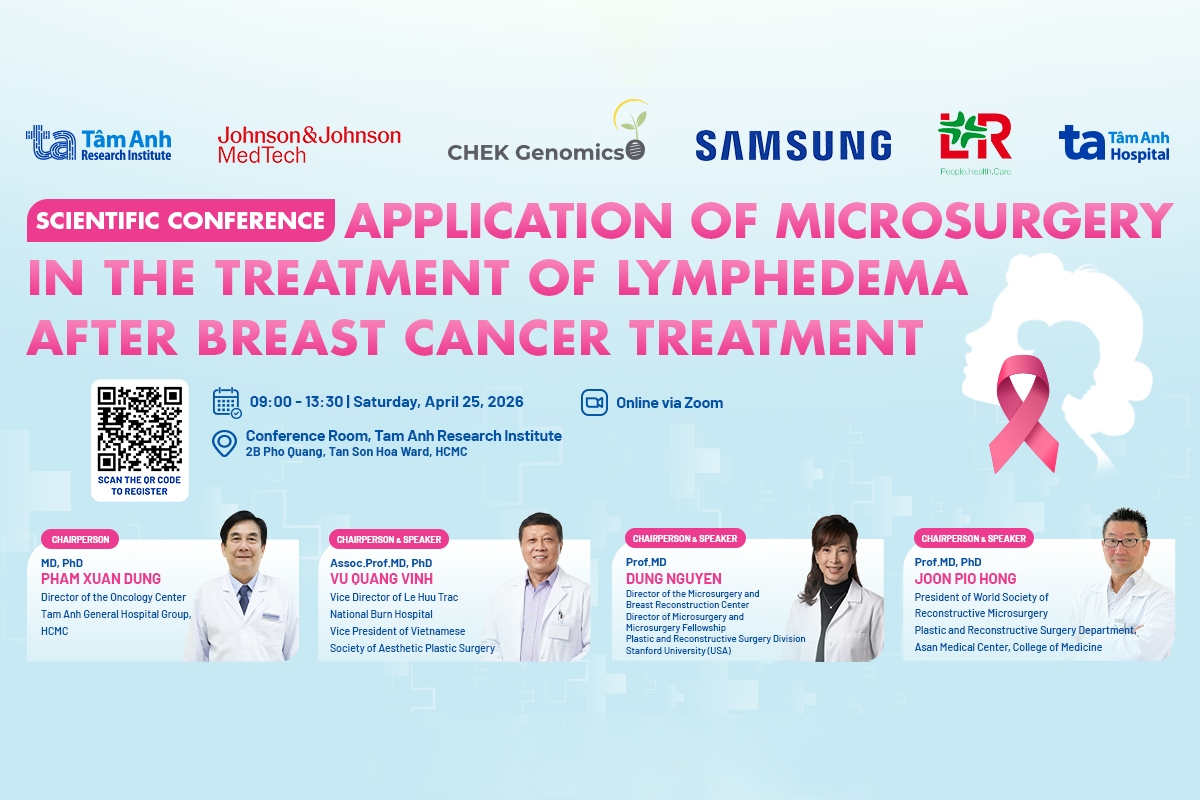 ta Tâm Anh Research Institute

Johnson&Johnson MedTech

CHEK Genomics

SAMSUNG

LR People.Health.Care

ta Tâm Anh Hospital

SCIENTIFIC CONFERENCE APPLICATION OF MICROSURGERY IN THE TREATMENT OF LYMPHEDEMA AFTER BREAST CANCER TREATMENT

SCAN THE QR CODE TO REGISTER

09:00 - 13:30 | Saturday, April 25, 2026

Online via Zoom

Conference Room, Tam Anh Research Institute
2B Pho Quang, Tan Son Hoa Ward, HCMC

CHAIRPERSON
MD, PhD
PHAM XUAN DUNG
Director of the Oncology Center
Tam Anh General Hospital Group, HCMC

CHAIRPERSON & SPEAKER
Assoc.Prof.MD, PhD
VU QUANG VINH
Vice Director of Le Huu Trac National Burn Hospital
Vice President of Vietnamese Society of Aesthetic Plastic Surgery

CHAIRPERSON & SPEAKER
Prof.MD
DUNG NGUYEN
Director of the Microsurgery and Breast Reconstruction Center
Director of Microsurgery and Microsurgery Fellowship
Plastic and Reconstructive Surgery Division
Stanford University (USA)

CHAIRPERSON & SPEAKER
Prof.MD, PhD
JOON PIO HONG
President of World Society of Reconstructive Microsurgery
Plastic and Reconstructive Surgery Department, Asan Medical Center, College of Medicine